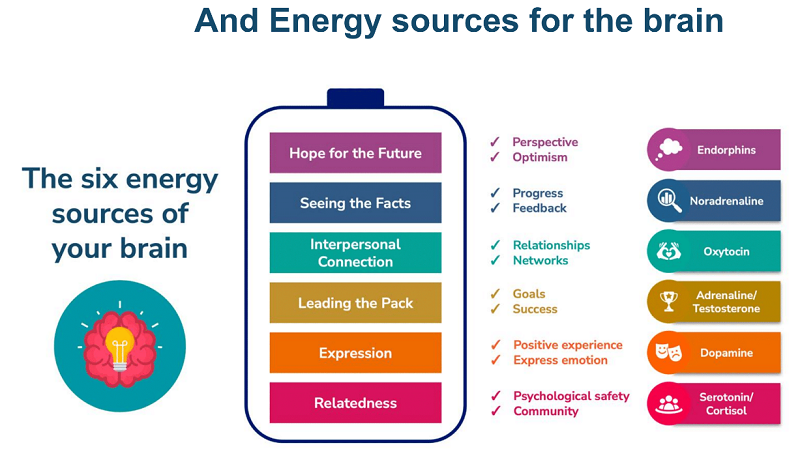 And Energy sources for the brain

The six energy sources of your brain

Hope for the Future

Seeing the Facts

Interpersonal Connection

Leading the Pack

Expression

Relatedness

✓ Perspective
✓ Optimism

✓ Progress
✓ Feedback

✓ Relationships
✓ Networks

✓ Goals
✓ Success

✓ Positive experience
✓ Express emotion

✓ Psychological safety
✓ Community

Endorphins

Noradrenaline

Oxytocin

Adrenaline/ Testosterone

Dopamine

Serotonin/ Cortisol